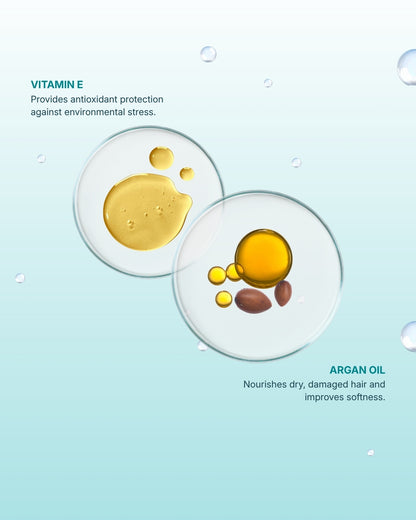 VITAMIN E
Provides antioxidant protection against environmental stress.

ARGAN OIL
Nourishes dry, damaged hair and improves softness.